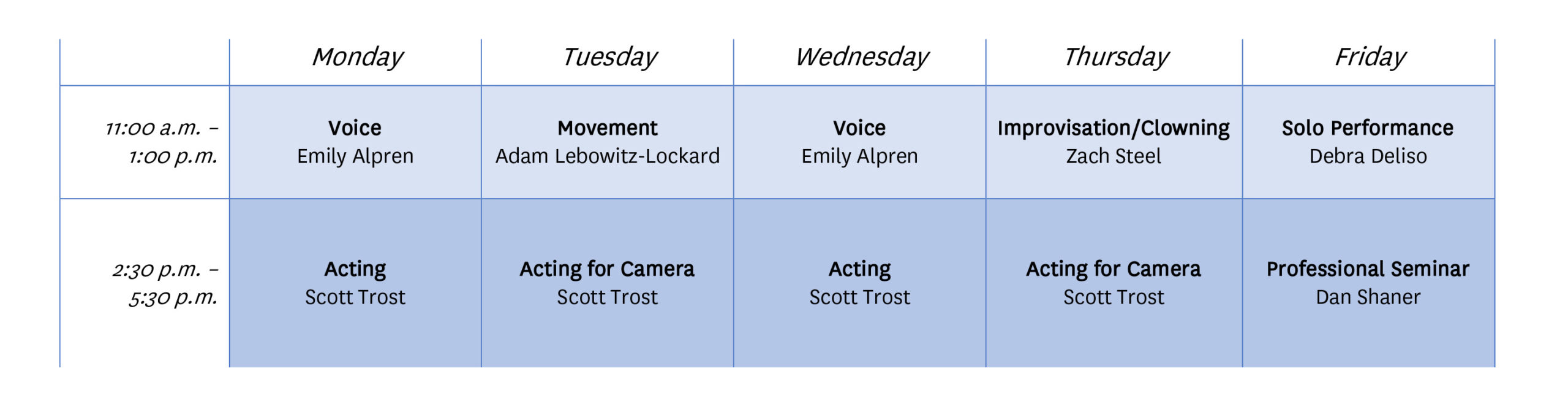 | | Monday | Tuesday | Wednesday | Thursday | Friday |
|---|---|---|---|---|---|
| 11:00 a.m. – 1:00 p.m. | Voice Emily Alpren | Movement Adam Lebowitz-Lockard | Voice Emily Alpren | Improvisation/Clowning Zach Steel | Solo Performance Debra Deliso |
| 2:30 p.m. – 5:30 p.m. | Acting Scott Trost | Acting for Camera Scott Trost | Acting Scott Trost | Acting for Camera Scott Trost | Professional Seminar Dan Shaner |